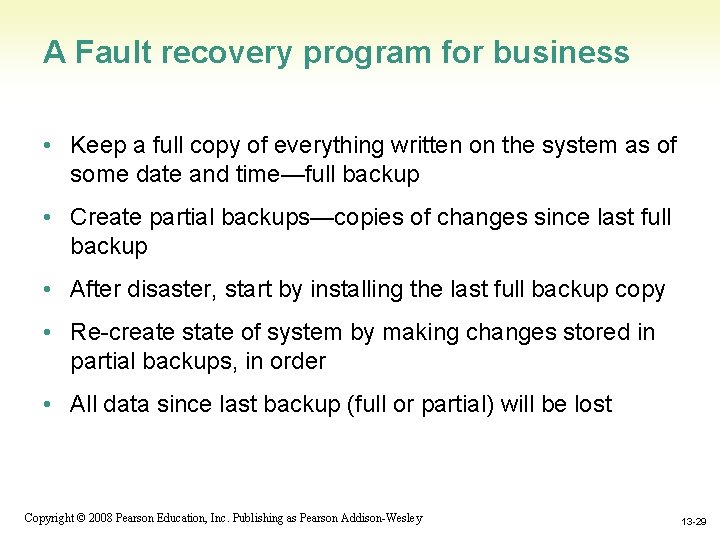 A Fault recovery program for business

• Keep a full copy of everything written on the system as of some date and time—full backup

• Create partial backups—copies of changes since last full backup

• After disaster, start by installing the last full backup copy

• Re-create state of system by making changes stored in partial backups, in order

• All data since last backup (full or partial) will be lost

Copyright © 2008 Pearson Education, Inc. Publishing as Pearson Addison-Wesley

13-29